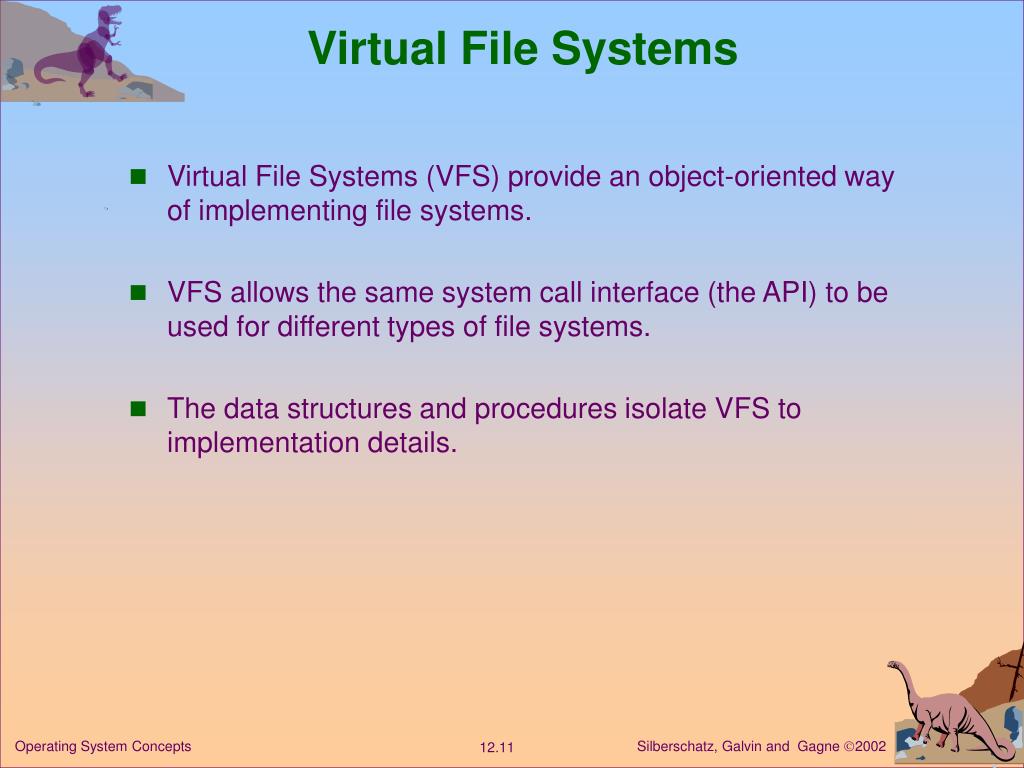 Virtual File Systems

■ Virtual File Systems (VFS) provide an object-oriented way of implementing file systems.

■ VFS allows the same system call interface (the API) to be used for different types of file systems.

■ The data structures and procedures isolate VFS to implementation details.

Operating System Concepts

12.11

Silberschatz, Galvin and Gagne ©2002